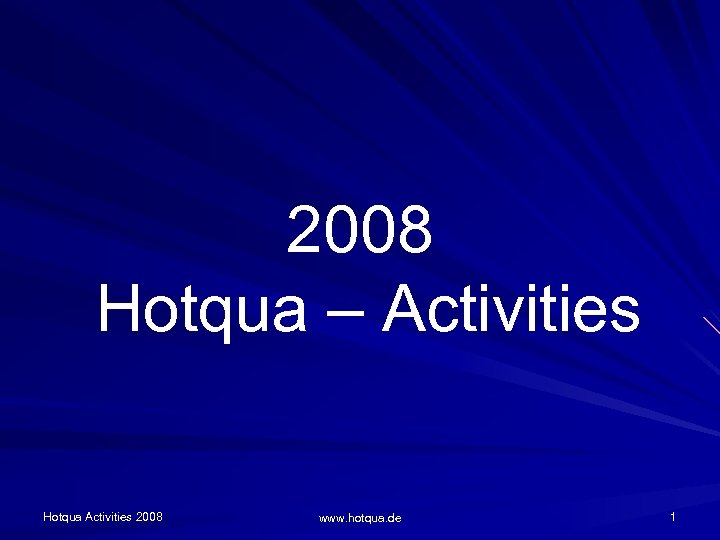 2008
Hotqua – Activities

Hotqua Activities 2008

www.hotqua.de

1